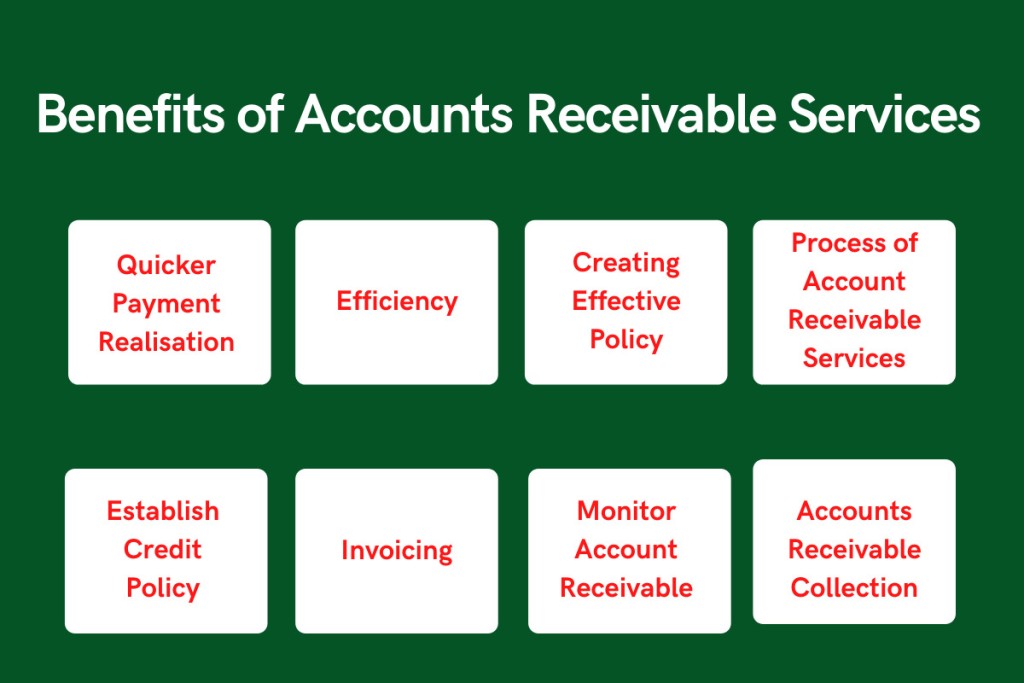 Benefits of Accounts Receivable Services

Quicker Payment Realisation

Efficiency

Creating Effective Policy

Process of Account Receivable Services

Establish Credit Policy

Invoicing

Monitor Account Receivable

Accounts Receivable Collection